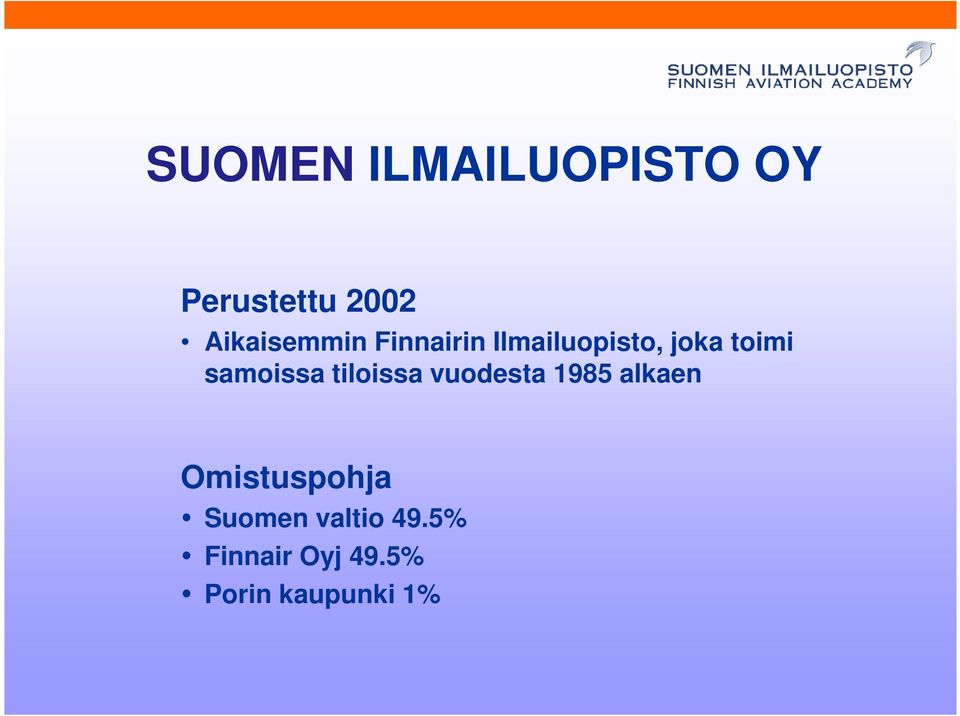 SUOMEN ILMAILUOPISTO
FINNISH AVIATION ACADEMY

SUOMEN ILMAILUOPISTO OY

Perustettu 2002
• Aikaisemmin Finnairin Ilmailuopisto, joka toimi samoissa tiloissa vuodesta 1985 alkaen

Omistuspohja
• Suomen valtio 49.5%
• Finnair Oyj 49.5%
• Porin kaupunki 1%